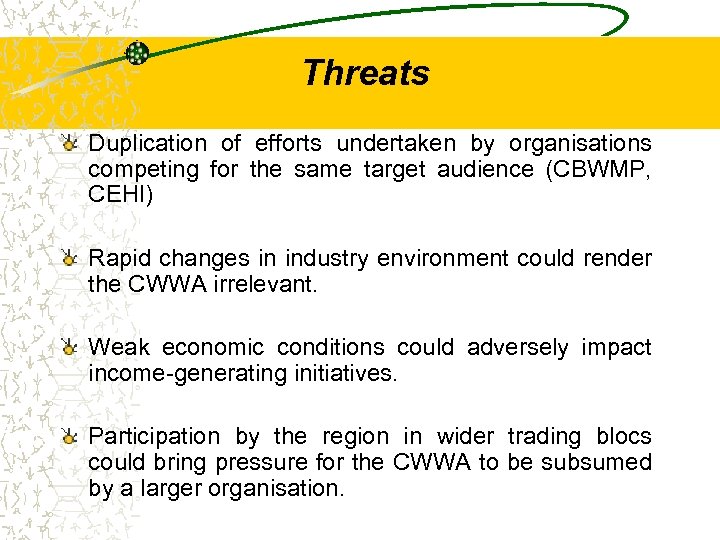 Threats

Duplication of efforts undertaken by organisations competing for the same target audience (CBWMP, CEHI)

Rapid changes in industry environment could render the CWWA irrelevant.

Weak economic conditions could adversely impact income-generating initiatives.

Participation by the region in wider trading blocs could bring pressure for the CWWA to be subsumed by a larger organisation.